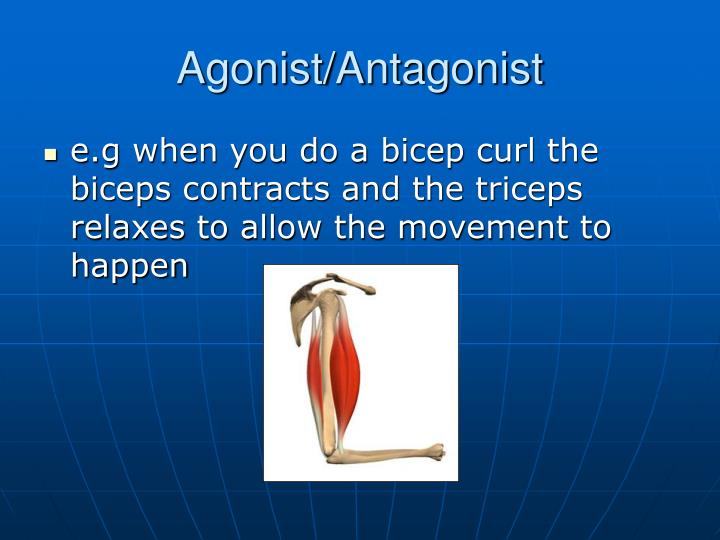 Agonist/Antagonist

• e.g when you do a bicep curl the biceps contracts and the triceps relaxes to allow the movement to happen